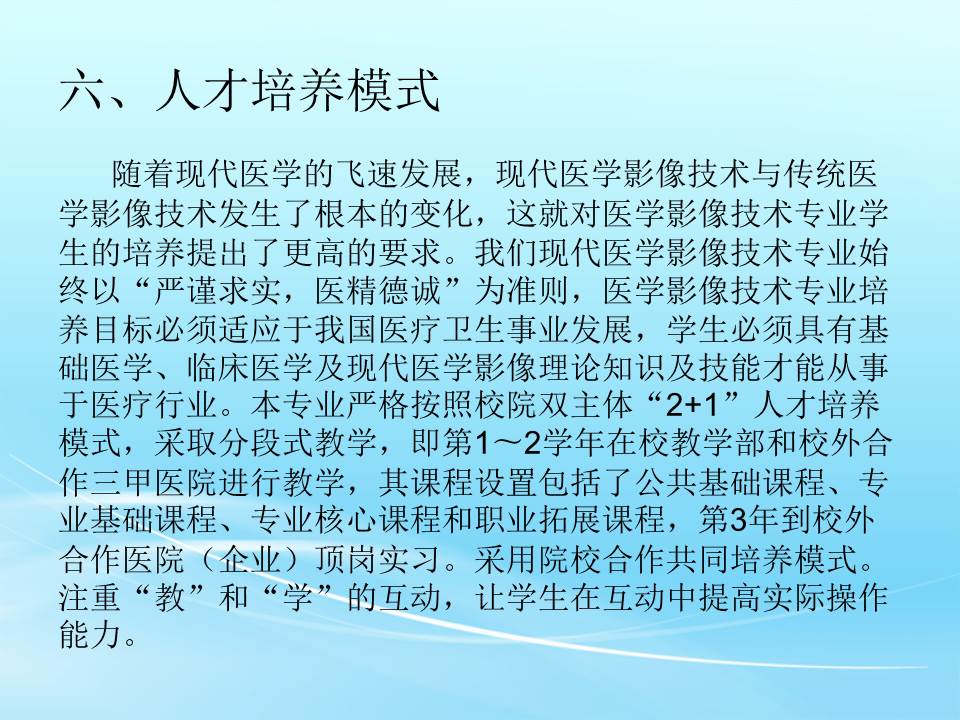 六、人才培养模式

随着现代医学的飞速发展，现代医学影像技术与传统医学影像技术发生了根本的变化，这就对医学影像技术专业学生的培养提出了更高的要求。我们现代医学影像技术专业始终以“严谨求实，医精德诚”为准则，医学影像技术专业培养目标必须适应于我国医疗卫生事业发展，学生必须具有基础医学、临床医学及现代医学影像理论知识及技能才能从事于医疗行业。本专业严格按照校院双主体“2+1”人才培养模式，采取分段式教学，即第1～2学年在校教学部和校外合作三甲医院进行教学，其课程设置包括了公共基础课程、专业基础课程、专业核心课程和职业拓展课程，第3年到校外合作医院（企业）顶岗实习。采用院校合作共同培养模式。注重“教”和“学”的互动，让学生在互动中提高实际操作能力。